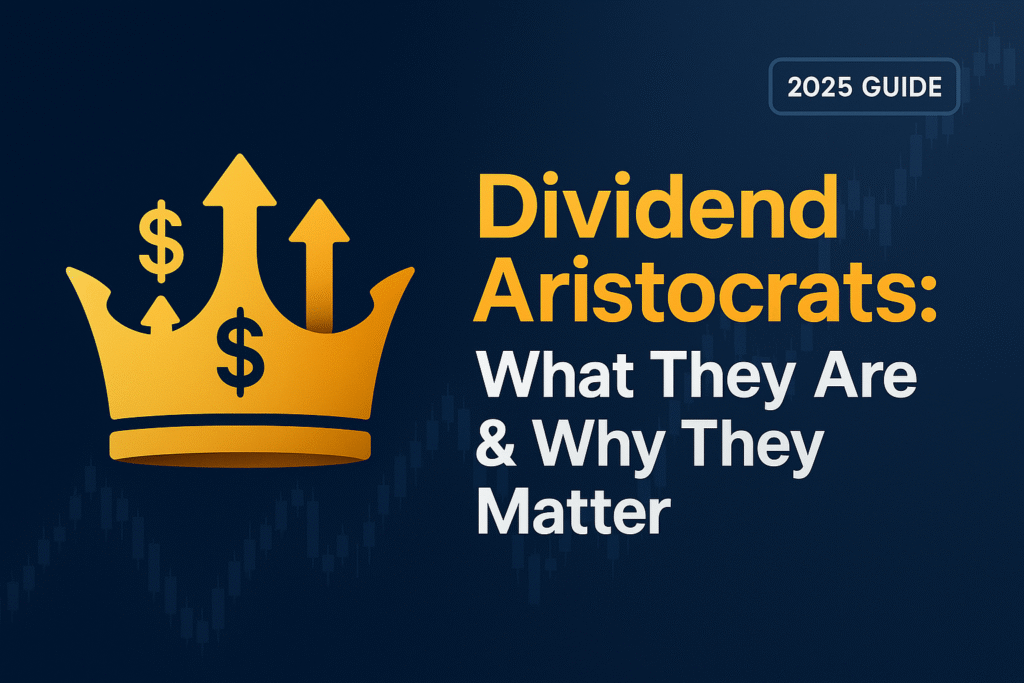 2025 GUIDE

$

$

Dividend Aristocrats: What They Are & Why They Matter